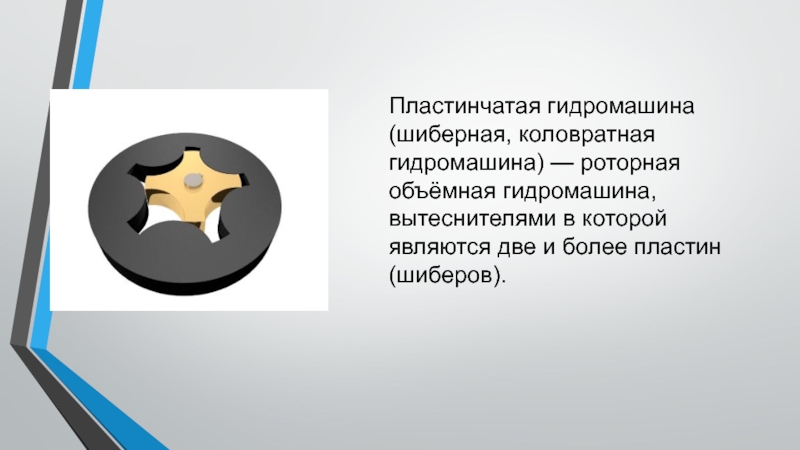 Пластинчатая гидромашина (шиберная, коловратная гидромашина) — роторная объёмная гидромашина, вытеснителями в которой являются две и более пластин (шиберов).